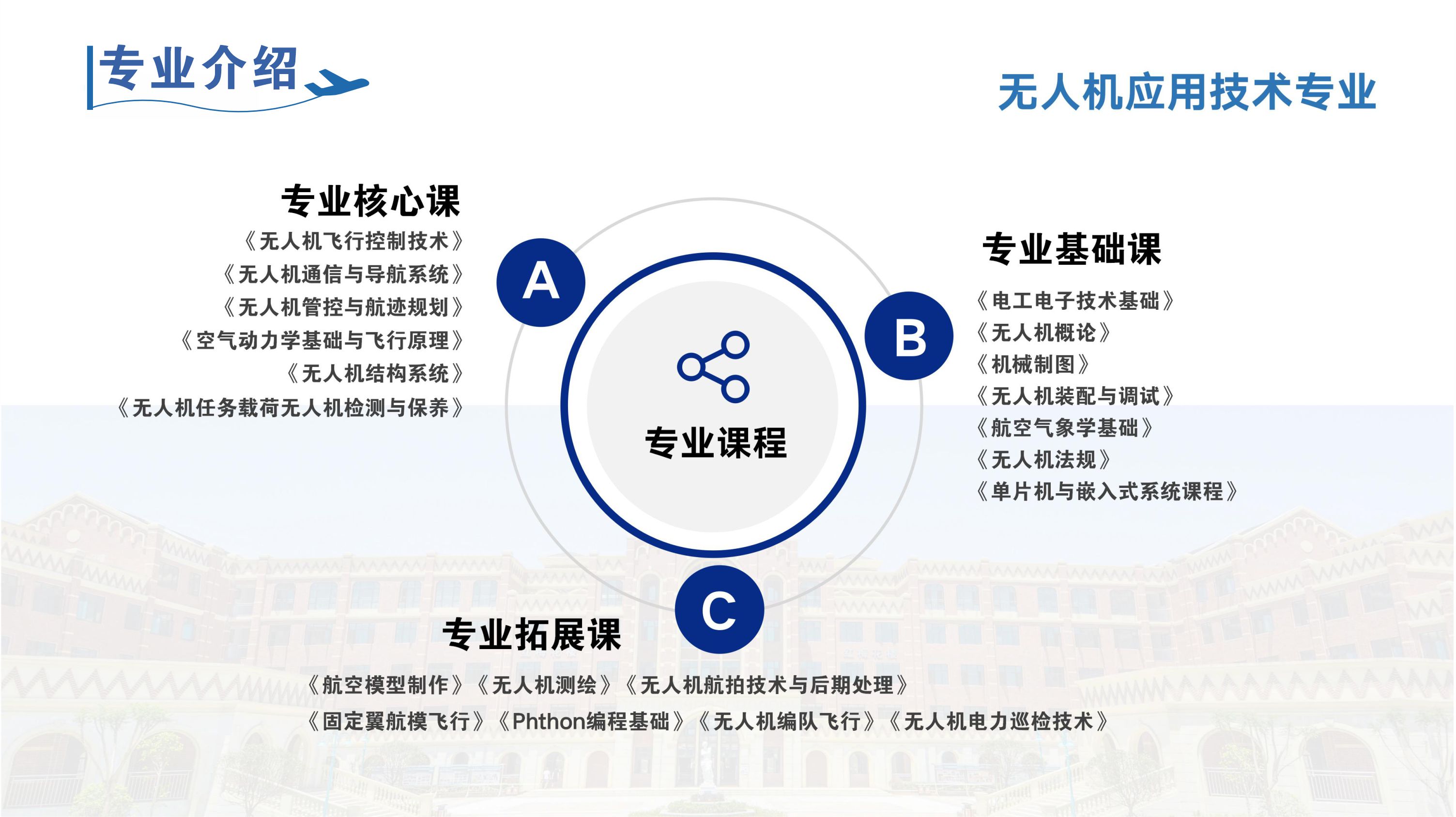 专业介绍

无人机应用技术专业

专业核心课
《无人机飞行控制技术》
《无人机通信与导航系统》
《无人机管控与航迹规划》
《空气动力学基础与飞行原理》
《无人机结构系统》
《无人机任务载荷无人机检测与保养》

A

专业课程

B

专业基础课
《电工电子技术基础》
《无人机概论》
《机械制图》
《无人机装配与调试》
《航空气象学基础》
《无人机法规》
《单片机与嵌入式系统课程》

C

专业拓展课
《航空模型制作》《无人机测绘》《无人机航拍技术与后期处理》
《固定翼航模飞行》《Phthon编程基础》《无人机编队飞行》《无人机电力巡检技术》